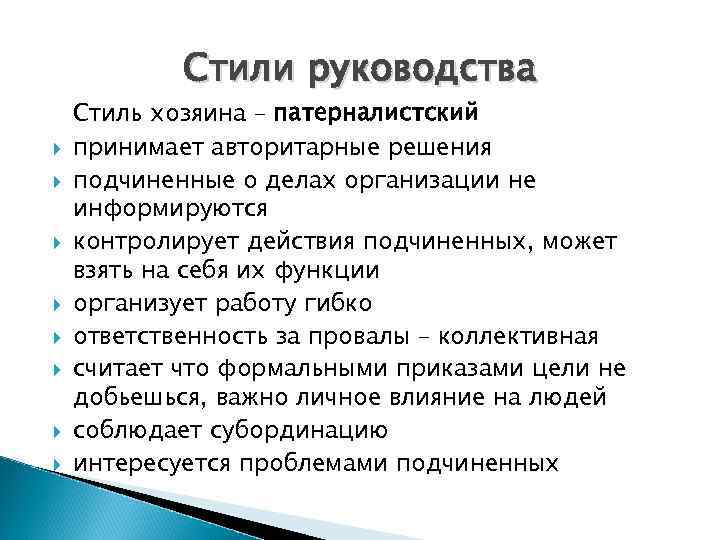 Стили руководства

Стиль хозяина – патерналистский

принимает авторитарные решения

подчиненные о делах организации не информируются

контролирует действия подчиненных, может взять на себя их функции

организует работу гибко

ответственность за провалы – коллективная

считает что формальными приказами цели не добьешься, важно личное влияние на людей

соблюдает субординацию

интересуется проблемами подчиненных